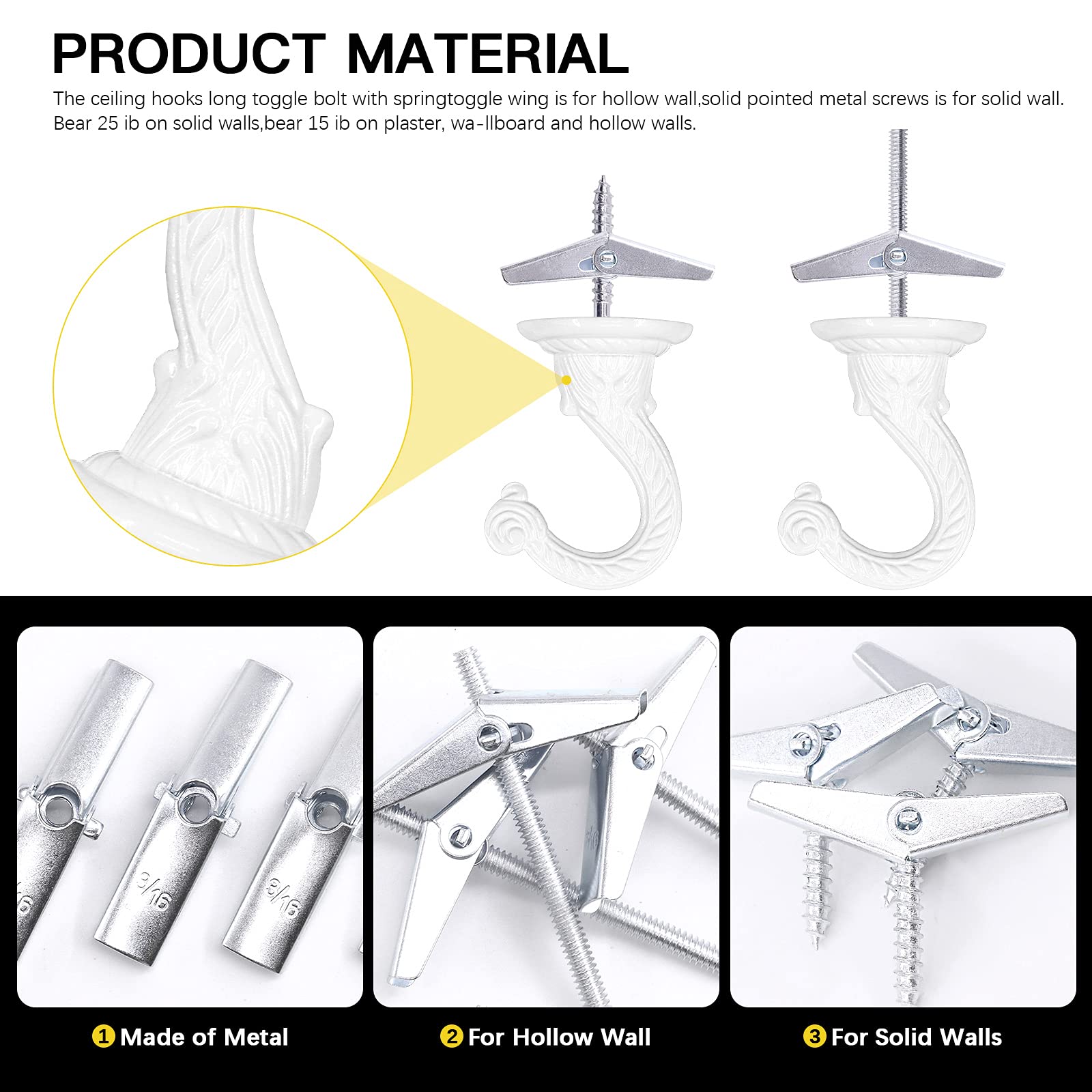 PRODUCT MATERIAL

The ceiling hooks long toggle bolt with springtoggle wing is for hollow wall,solid pointed metal screws is for solid wall. Bear 25 ib on solid walls,bear 15 ib on plaster, wa-llboard and hollow walls.

3/16 3/16

1 Made of Metal

2 For Hollow Wall

3 For Solid Walls